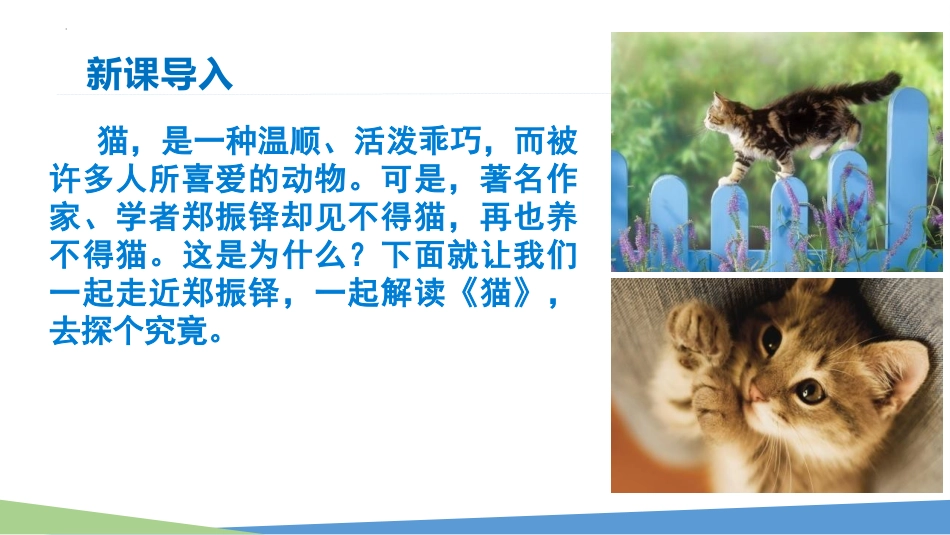 新课导入

猫，是一种温顺、活泼乖巧，而被许多人所喜爱的动物。可是，著名作家、学者郑振铎却见不得猫，再也养不得猫。这是为什么？下面就让我们一起走近郑振铎，一起解读《猫》，去探个究竟。